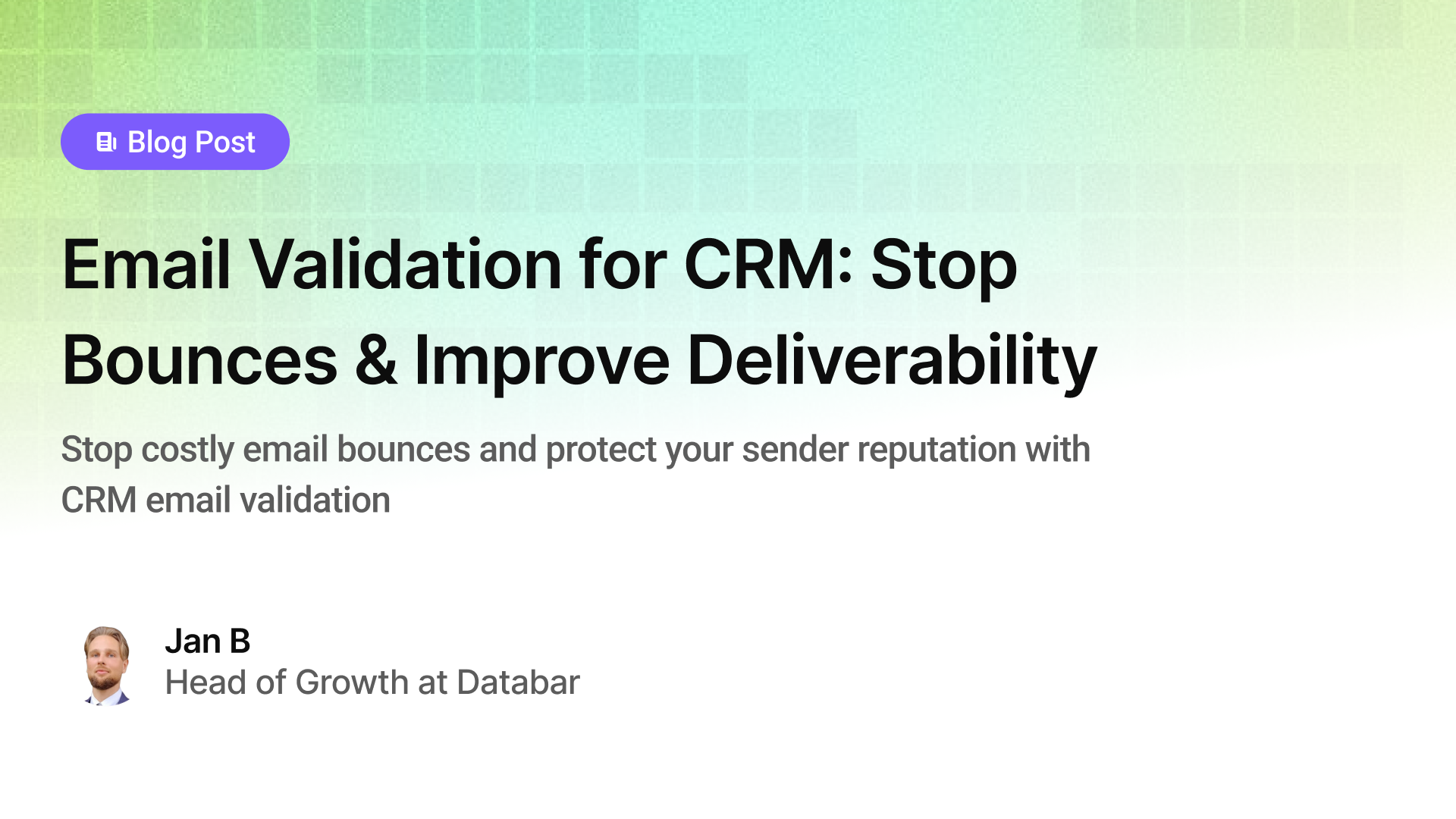 Blog Post

Email Validation for CRM: Stop Bounces & Improve Deliverability

Stop costly email bounces and protect your sender reputation with CRM email validation

Jan B
Head of Growth at Databar